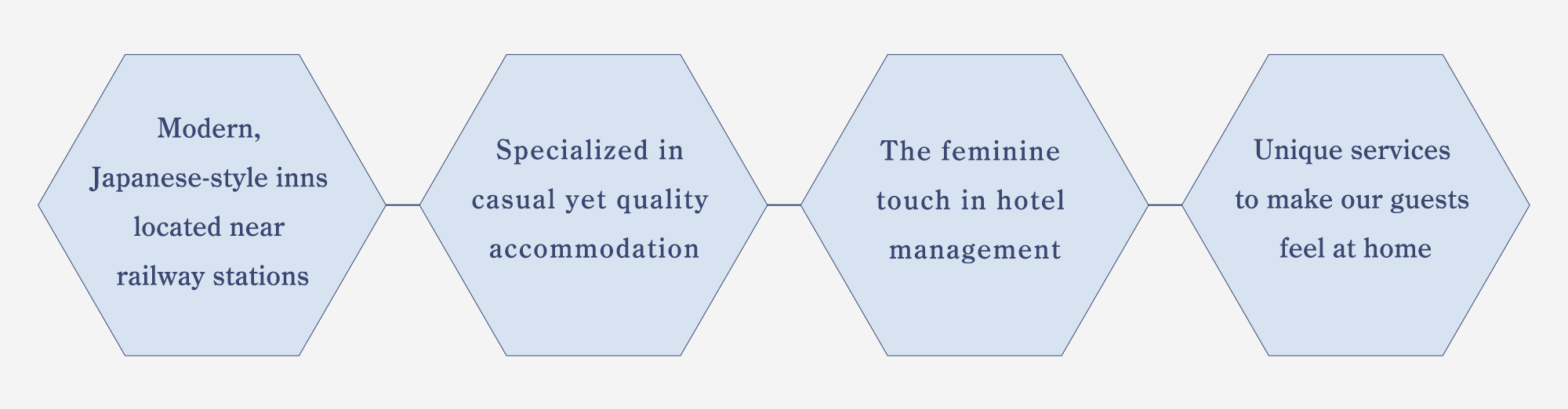 Modern, Japanese-style inns located near railway stations

Specialized in casual yet quality accommodation

The feminine touch in hotel management

Unique services to make our guests feel at home